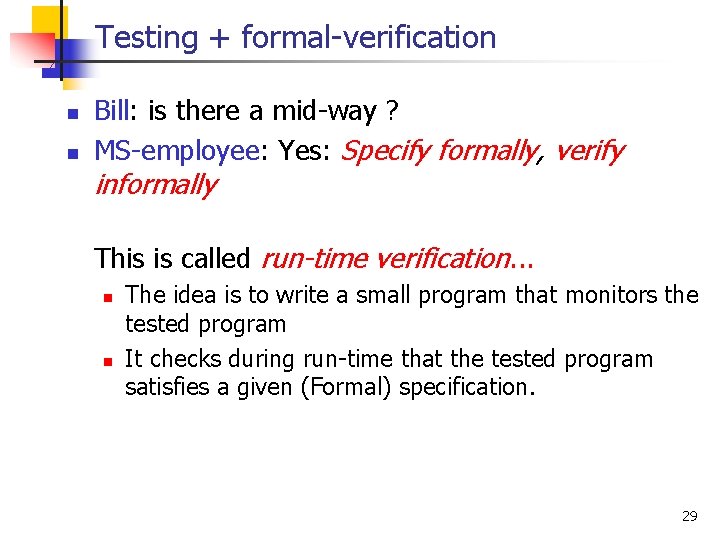 Testing + formal-verification

Bill: is there a mid-way ?

MS-employee: Yes: Specify formally, verify informally

This is called run-time verification...

The idea is to write a small program that monitors the tested program

It checks during run-time that the tested program satisfies a given (Formal) specification.

29